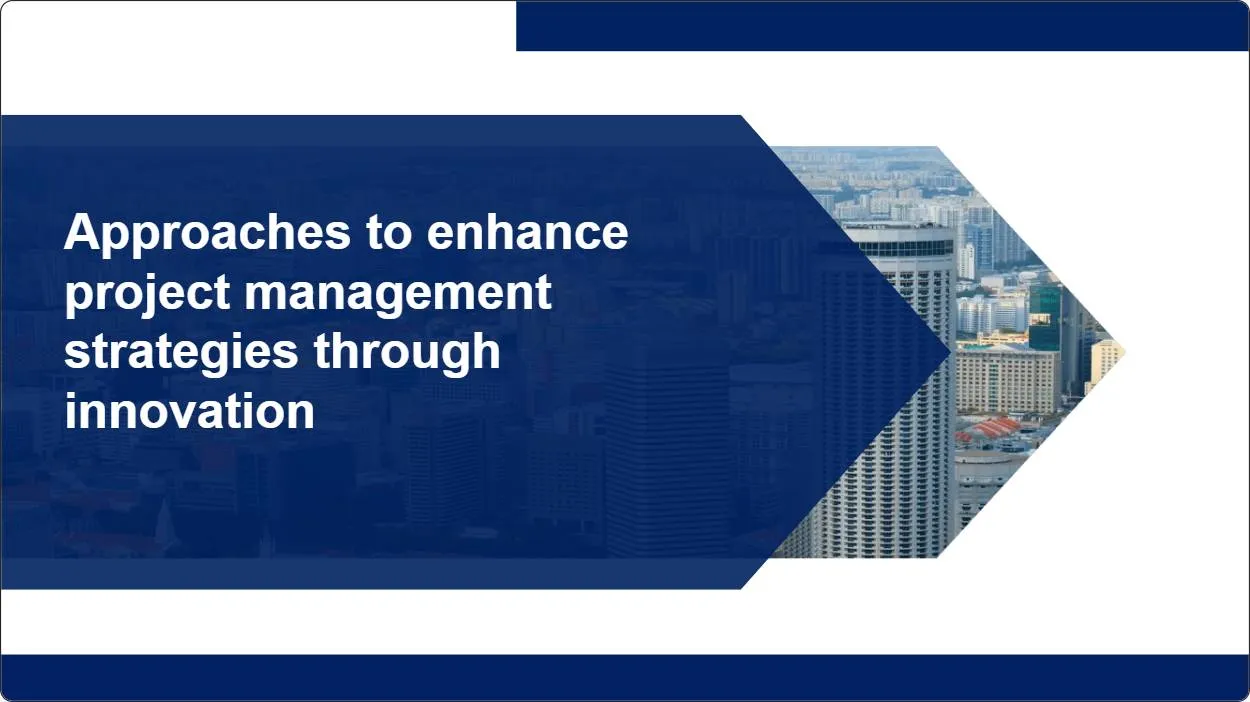 Approaches to enhance project management strategies through innovation